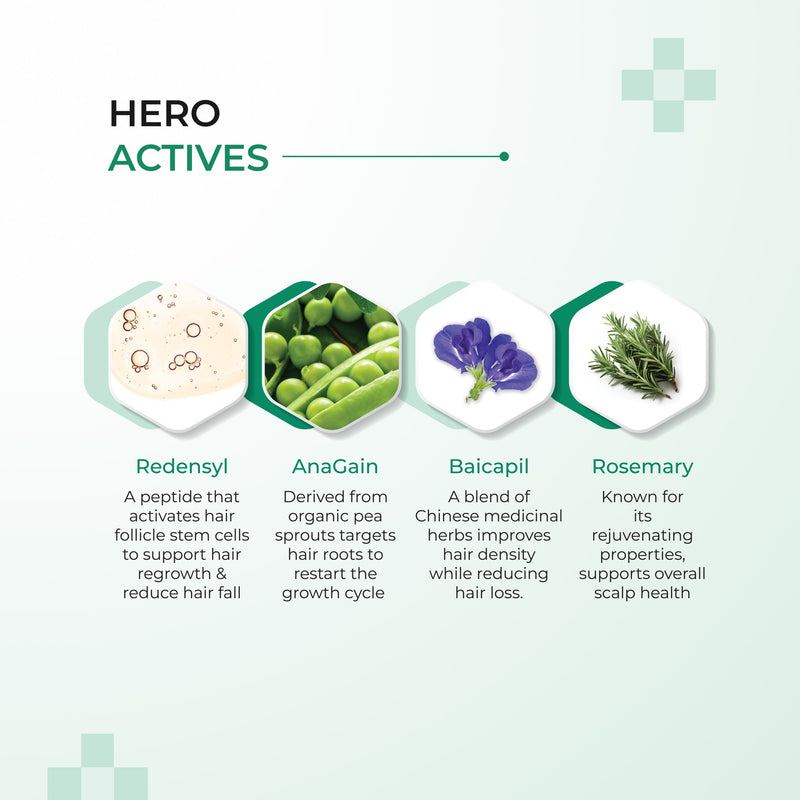 HERO
ACTIVES

Redensyl
A peptide that activates hair follicle stem cells to support hair regrowth & reduce hair fall

AnaGain
Derived from organic pea sprouts targets hair roots to restart the growth cycle

Baicapil
A blend of Chinese medicinal herbs improves hair density while reducing hair loss.

Rosemary
Known for its rejuvenating properties, supports overall scalp health